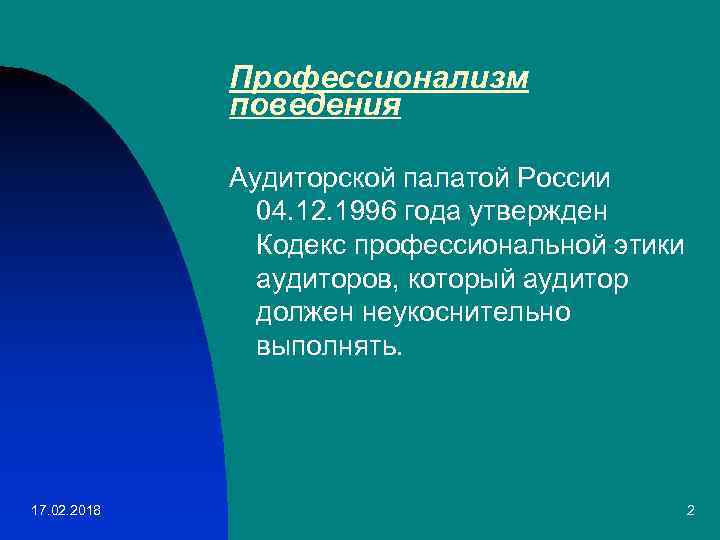 Профессионализм поведения

Аудиторской палатой России 04.12.1996 года утвержден Кодекс профессиональной этики аудиторов, который аудитор должен неукоснительно выполнять.

17.02.2018

2